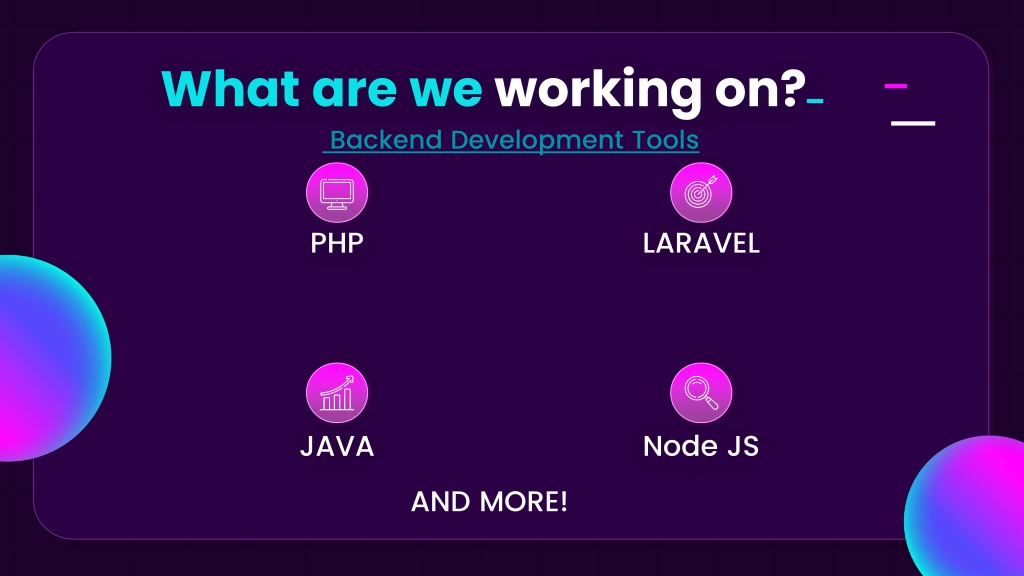 What are we working on?

Backend Development Tools

PHP

LARAVEL

JAVA

Node JS

AND MORE!